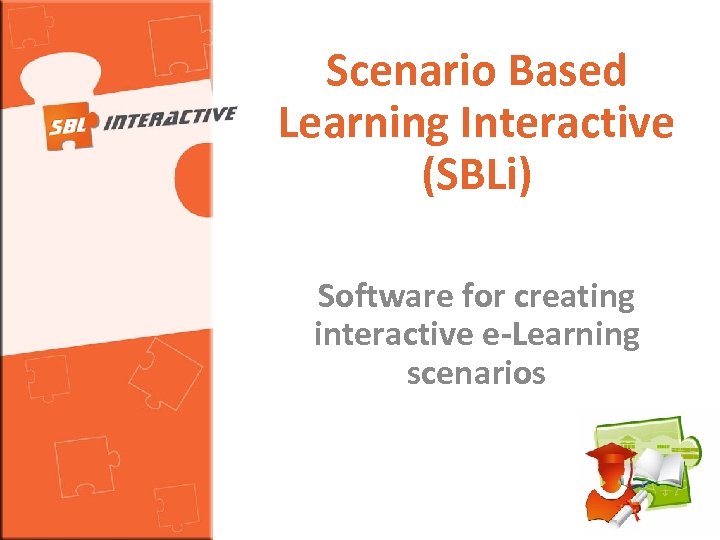 SBL INTERACTIVE

Scenario Based Learning Interactive (SBLi)

Software for creating interactive e-Learning scenarios